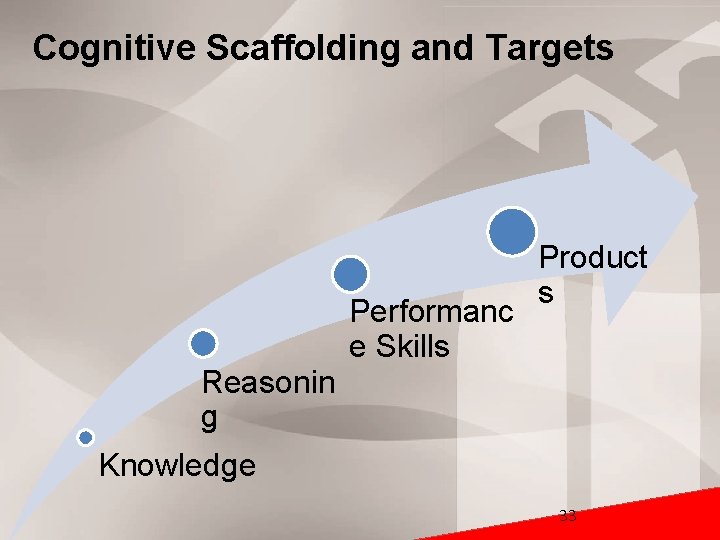 Cognitive Scaffolding and Targets

Knowledge

Reasoning

Performance Skills

Products

33